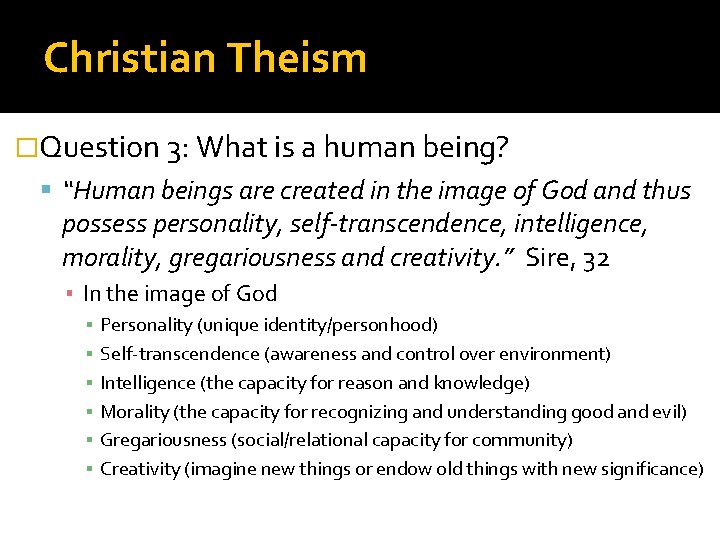 Christian Theism

Question 3: What is a human being?

"Human beings are created in the image of God and thus possess personality, self-transcendence, intelligence, morality, gregariousness and creativity." Sire, 32

In the image of God

Personality (unique identity/personhood)

Self-transcendence (awareness and control over environment)

Intelligence (the capacity for reason and knowledge)

Morality (the capacity for recognizing and understanding good and evil)

Gregariousness (social/relational capacity for community)

Creativity (imagine new things or endow old things with new significance)